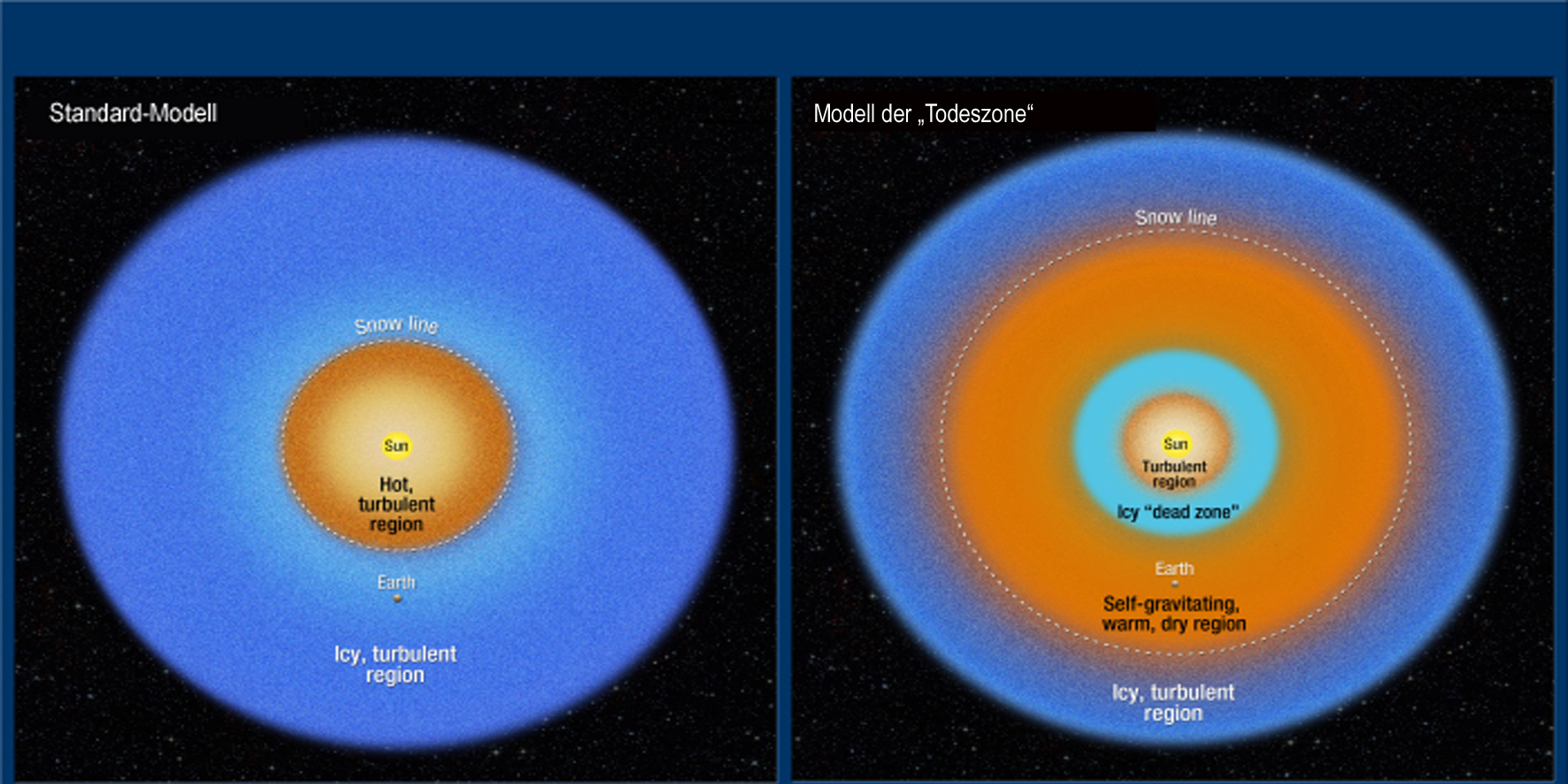 Standard-Modell

Snow line

Sun

Hot, turbulent region

Earth

Icy, turbulent region

Modell der „Todeszone“

Snow line

Sun

Turbulent region

Icy “dead zone”

Earth

Self-gravitating, warm, dry region

Icy, turbulent region